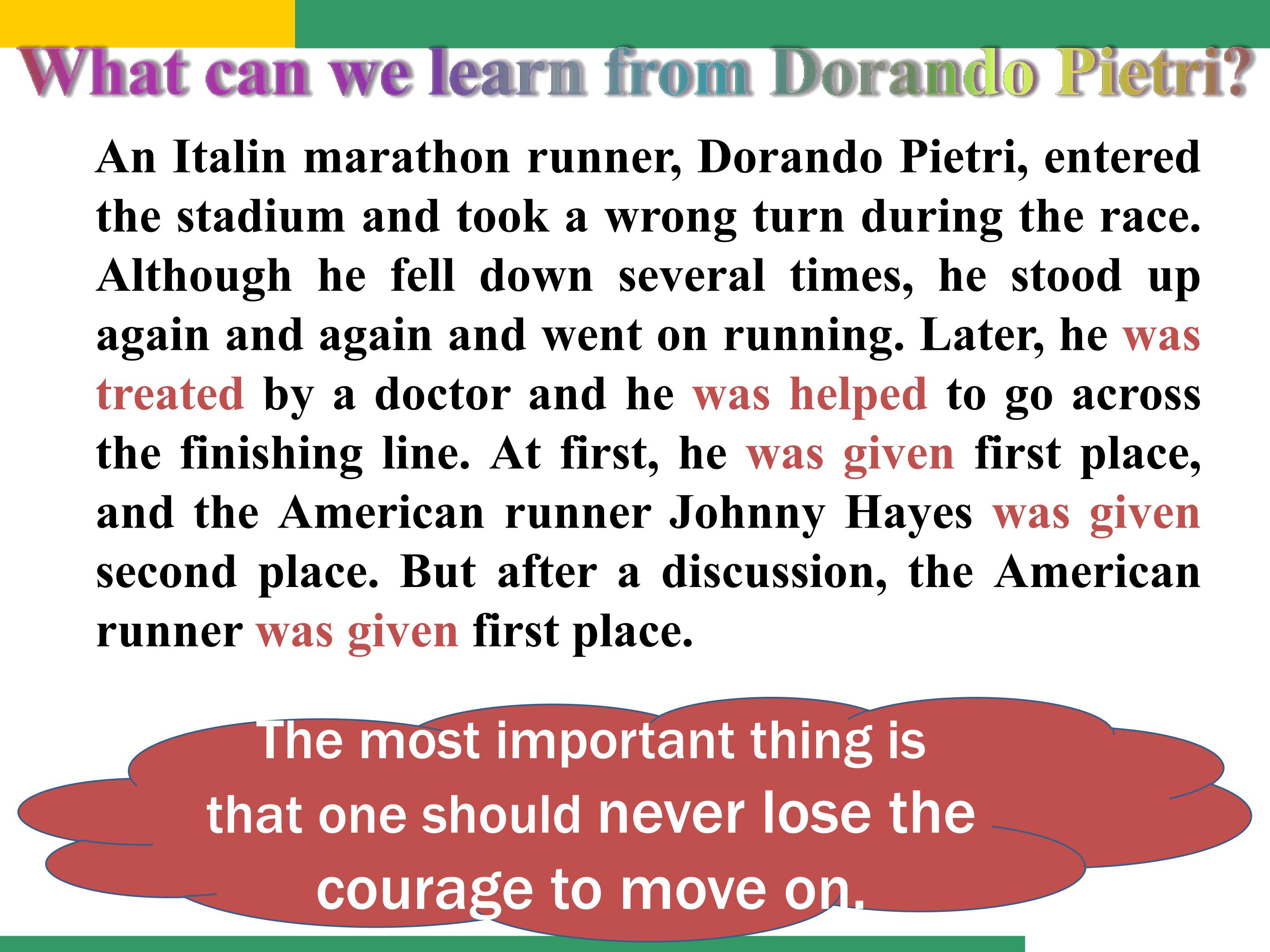 What can we learn from Dorando Pietri?

An Italin marathon runner, Dorando Pietri, entered the stadium and took a wrong turn during the race. Although he fell down several times, he stood up again and again and went on running. Later, he was treated by a doctor and he was helped to go across the finishing line. At first, he was given first place, and the American runner Johnny Hayes was given second place. But after a discussion, the American runner was given first place.

The most important thing is that one should never lose the courage to move on.